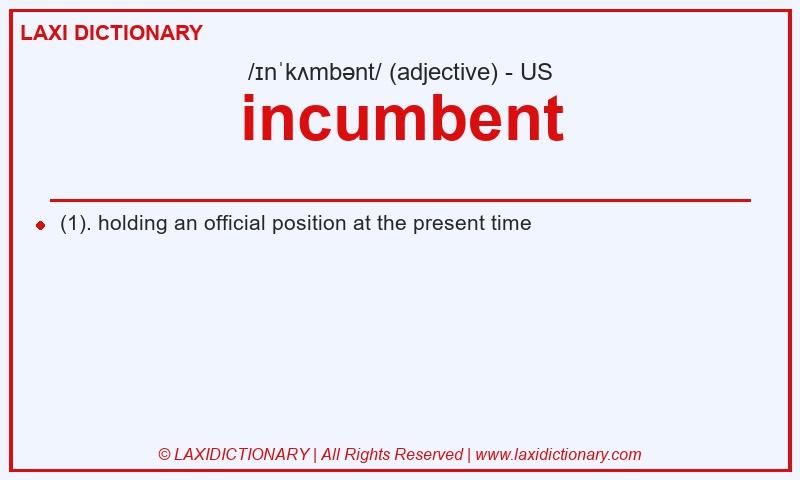 LAXI DICTIONARY

/ɪnˈkʌmbənt/ (adjective) - US

incumbent

(1). holding an official position at the present time

© LAXIDICTIONARY | All Rights Reserved | www.laxidictionary.com